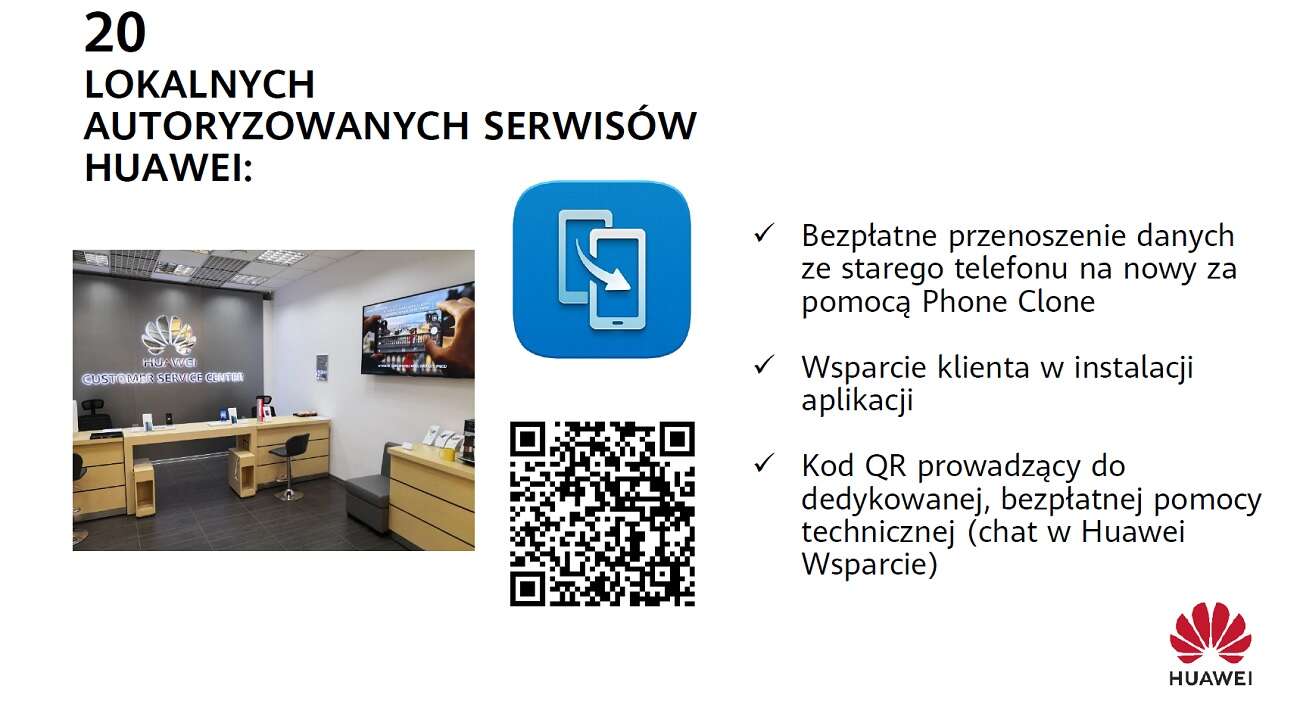 20
LOKALNYCH AUTORYZOWANYCH SERWISÓW HUAWEI:

HUAWEI
CUSTOMER SERVICE CENTER

✓ Bezpłatne przenoszenie danych ze starego telefonu na nowy za pomocą Phone Clone

✓ Wsparcie klienta w instalacji aplikacji

✓ Kod QR prowadzący do dedykowanej, bezpłatnej pomocy technicznej (chat w Huawei Wsparcie)

HUAWEI